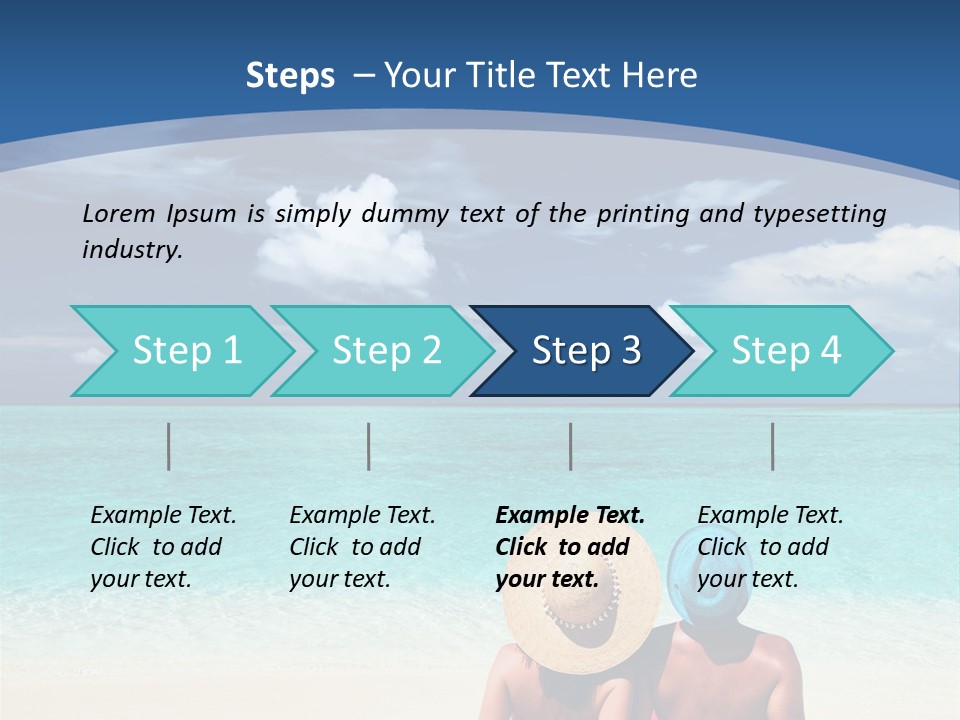 Steps – Your Title Text Here

Lorem Ipsum is simply dummy text of the printing and typesetting industry.

Step 1

Step 2

Step 3

Step 4

Example Text. Click to add your text.

Example Text. Click to add your text.

Example Text. Click to add your text.

Example Text. Click to add your text.